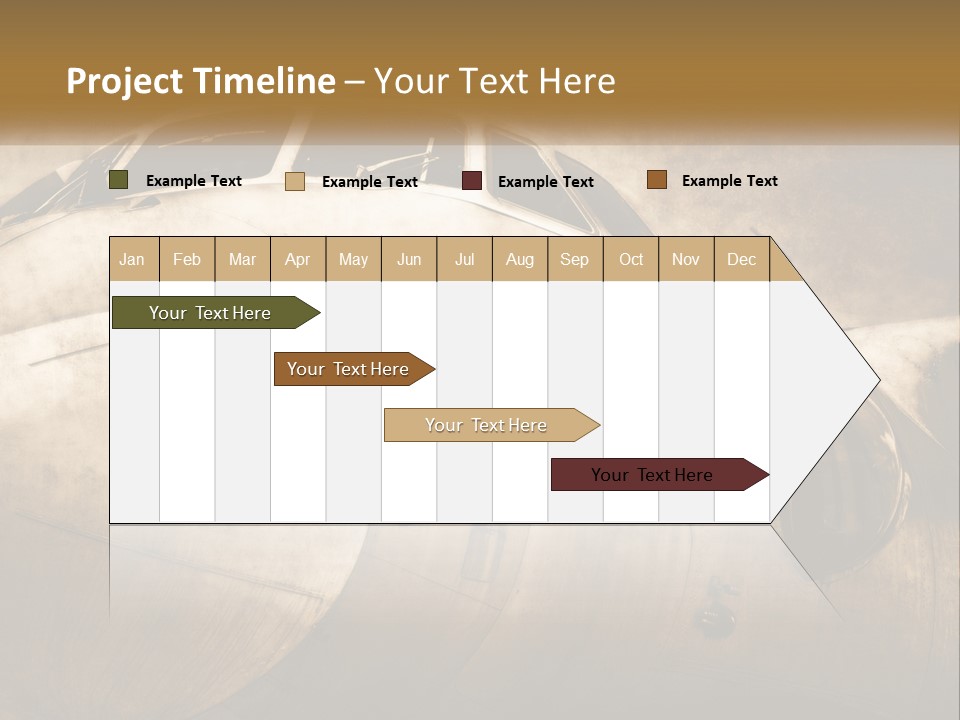 Project Timeline – Your Text Here

Example Text
Example Text
Example Text
Example Text

| Jan | Feb | Mar | Apr | May | Jun | Jul | Aug | Sep | Oct | Nov | Dec |
|---|---|---|---|---|---|---|---|---|---|---|---|

Your Text Here
Your Text Here
Your Text Here
Your Text Here